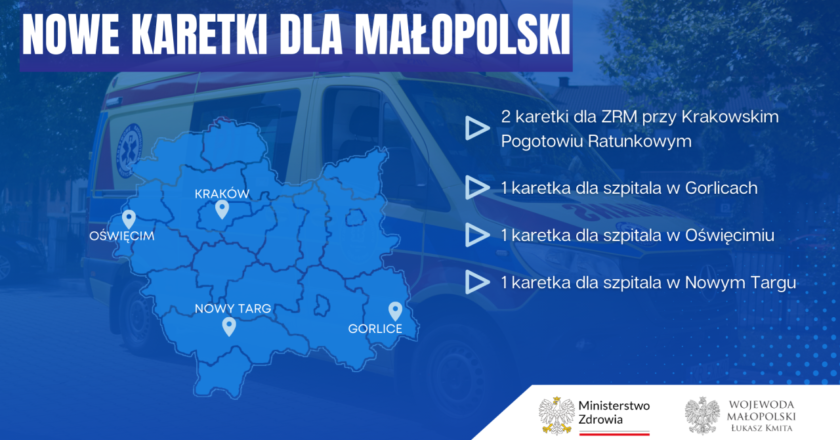 NOWE KARETKI DLA MAŁOPOLSKI

KRAKÓW
OŚWIĘCIM
NOWY TARG
GORLICE

2 karetki dla ZRM przy Krakowskim Pogotowiu Ratunkowym

1 karetka dla szpitala w Gorlicach

1 karetka dla szpitala w Oświęcimiu

1 karetka dla szpitala w Nowym Targu

Ministerstwo Zdrowia

WOJEWODA MAŁOPOLSKI
ŁUKASZ KMITA